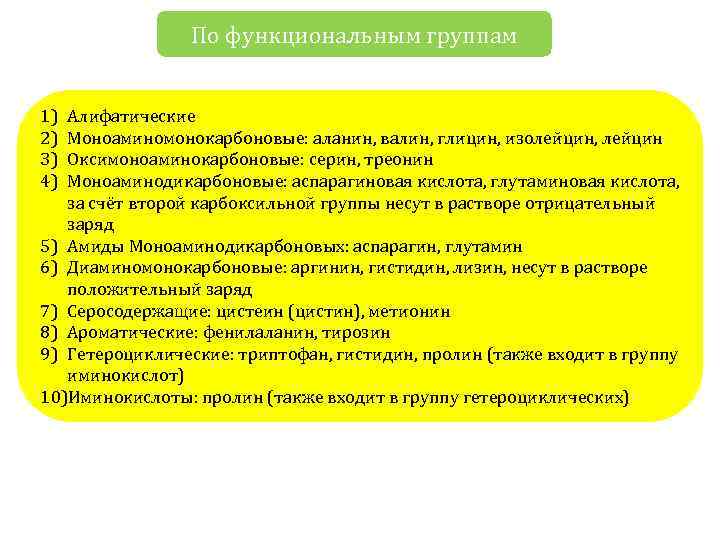 По функциональным группам

1) Алифатические
2) Моноаминомонокарбоновые: аланин, валин, глицин, изолейцин, лейцин
3) Оксимоноаминокарбоновые: серин, треонин
4) Моноаминодикарбоновые: аспарагиновая кислота, глутаминовая кислота, за счёт второй карбоксильной группы несут в растворе отрицательный заряд
5) Амиды Моноаминодикарбоновых: аспарагин, глутамин
6) Диаминомонокарбоновые: аргинин, гистидин, лизин, несут в растворе положительный заряд
7) Серосодержащие: цистеин (цистин), метионин
8) Ароматические: фенилаланин, тирозин
9) Гетероциклические: триптофан, гистидин, пролин (также входит в группу иминокислот)
10)Иминокислоты: пролин (также входит в группу гетероциклических)